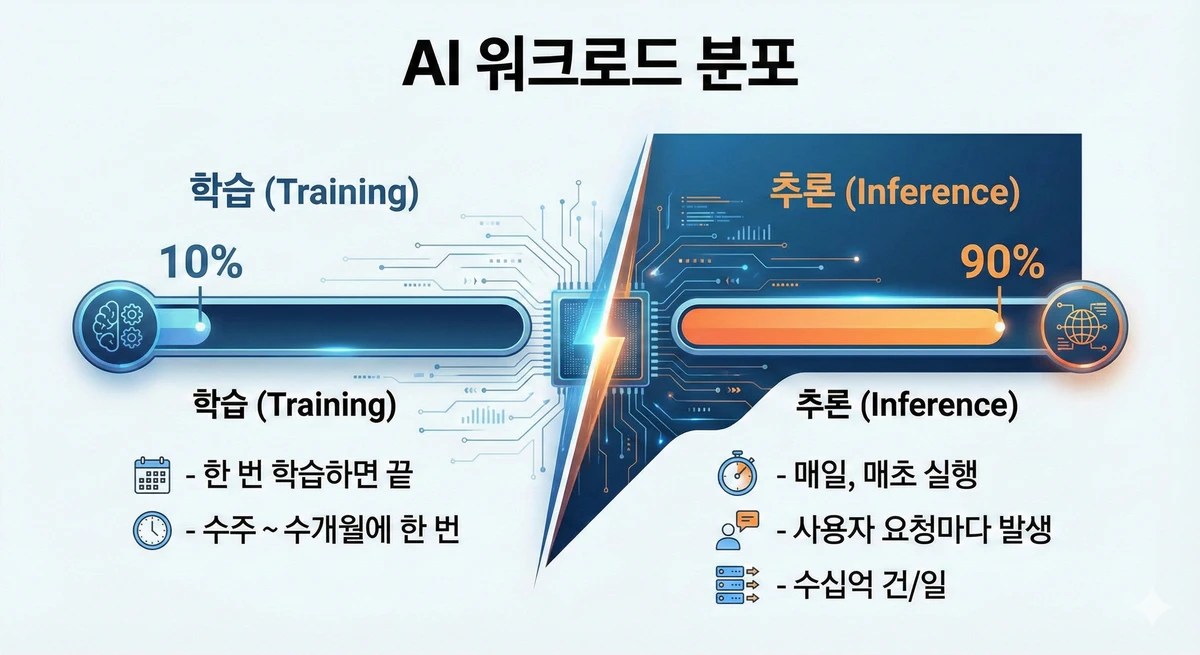 AI 워크로드 분포

학습 (Training)

10%

학습 (Training)

- 한 번 학습하면 끝

- 수주 ~ 수개월에 한 번

추론 (Inference)

90%

추론 (Inference)

- 매일, 매초 실행

- 사용자 요청마다 발생

- 수십억 건/일